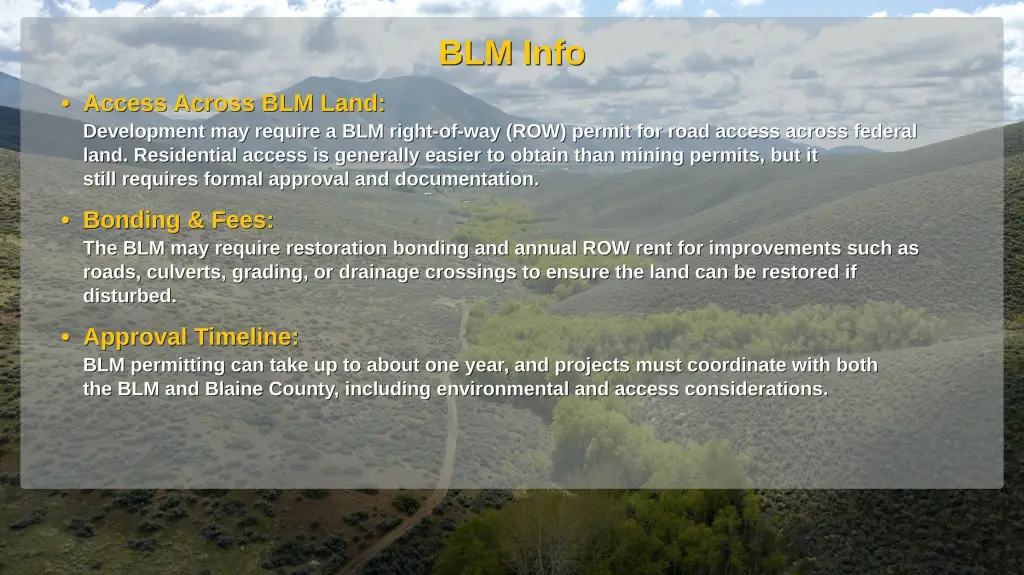 BLM Info

• Access Across BLM Land:
Development may require a BLM right-of-way (ROW) permit for road access across federal land. Residential access is generally easier to obtain than mining permits, but it still requires formal approval and documentation.

• Bonding & Fees:
The BLM may require restoration bonding and annual ROW rent for improvements such as roads, culverts, grading, or drainage crossings to ensure the land can be restored if disturbed.

• Approval Timeline:
BLM permitting can take up to about one year, and projects must coordinate with both the BLM and Blaine County, including environmental and access considerations.